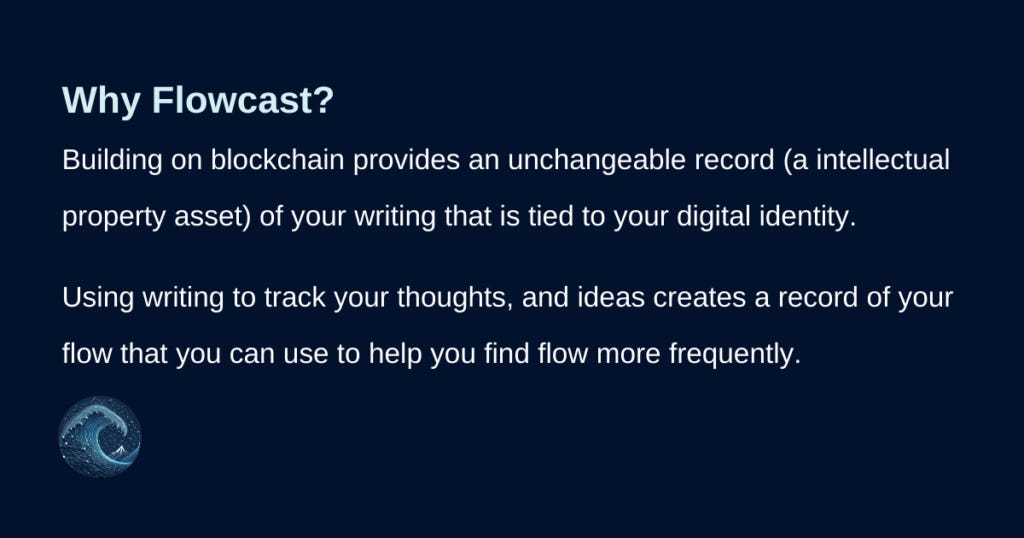 Why Flowcast?

Building on blockchain provides an unchangeable record (a intellectual property asset) of your writing that is tied to your digital identity.

Using writing to track your thoughts, and ideas creates a record of your flow that you can use to help you find flow more frequently.